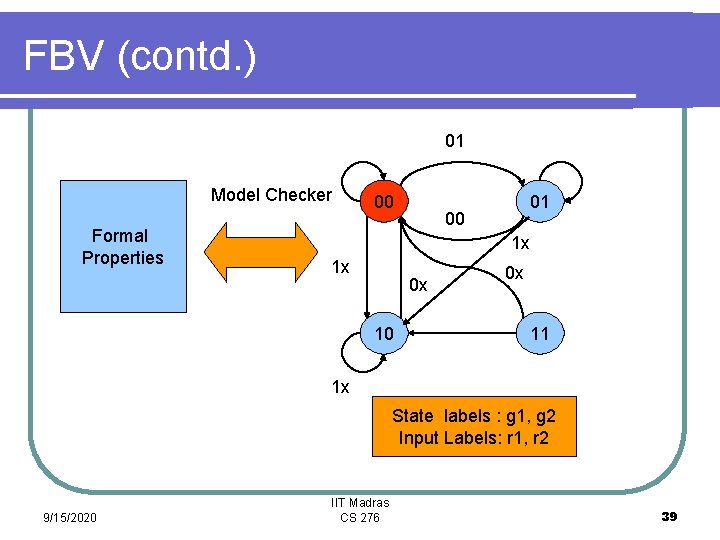 FBV (contd.)

Formal Properties

Model Checker

01

00

01

00

1x

1x

0x

0x

10

11

1x

State labels : g1, g2
Input Labels: r1, r2

9/15/2020

IIT Madras
CS 276

39